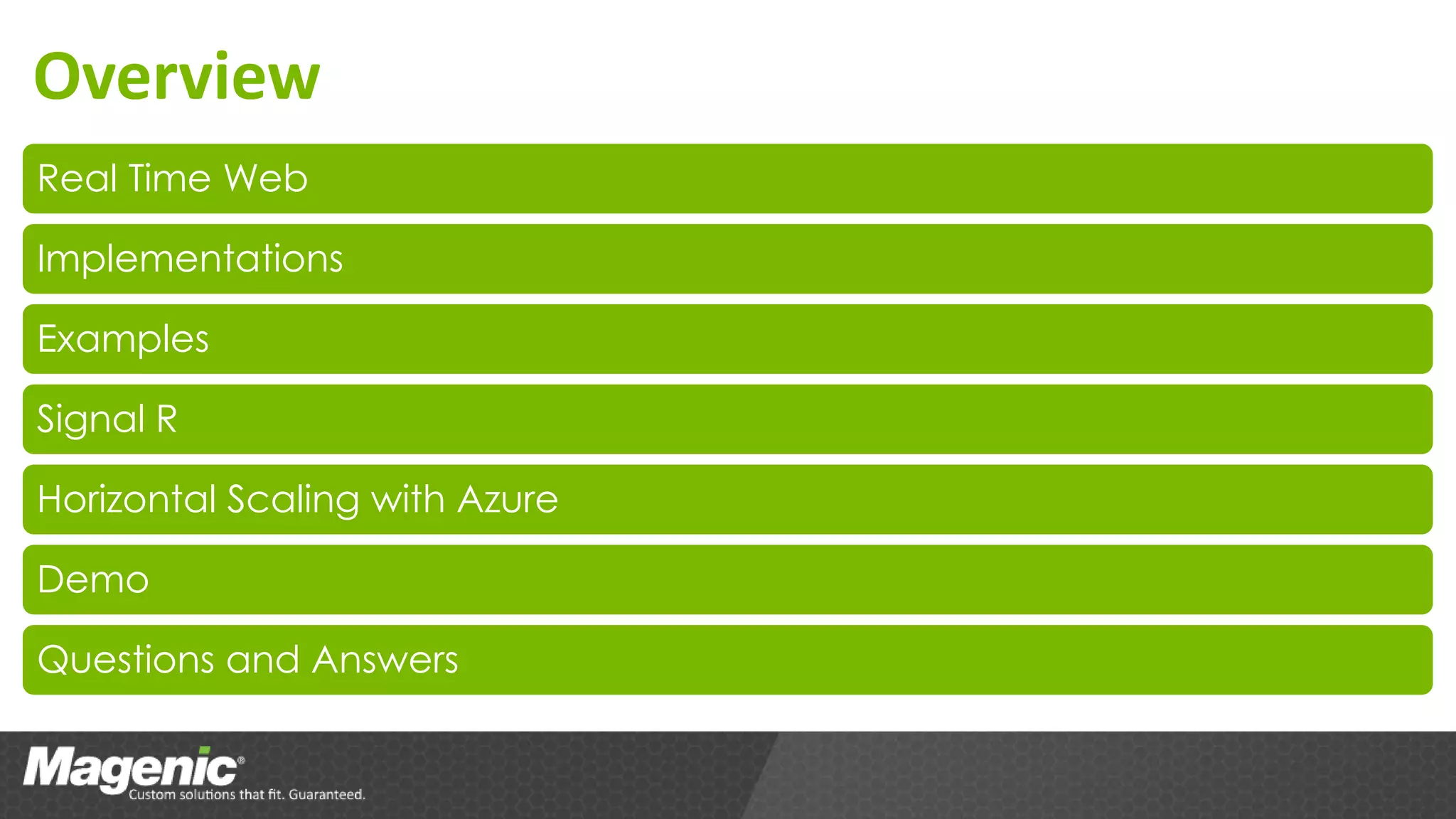 Overview

Real Time Web

Implementations

Examples

Signal R

Horizontal Scaling with Azure

Demo

Questions and Answers

Magenic®
Custom solutions that fit. Guaranteed.